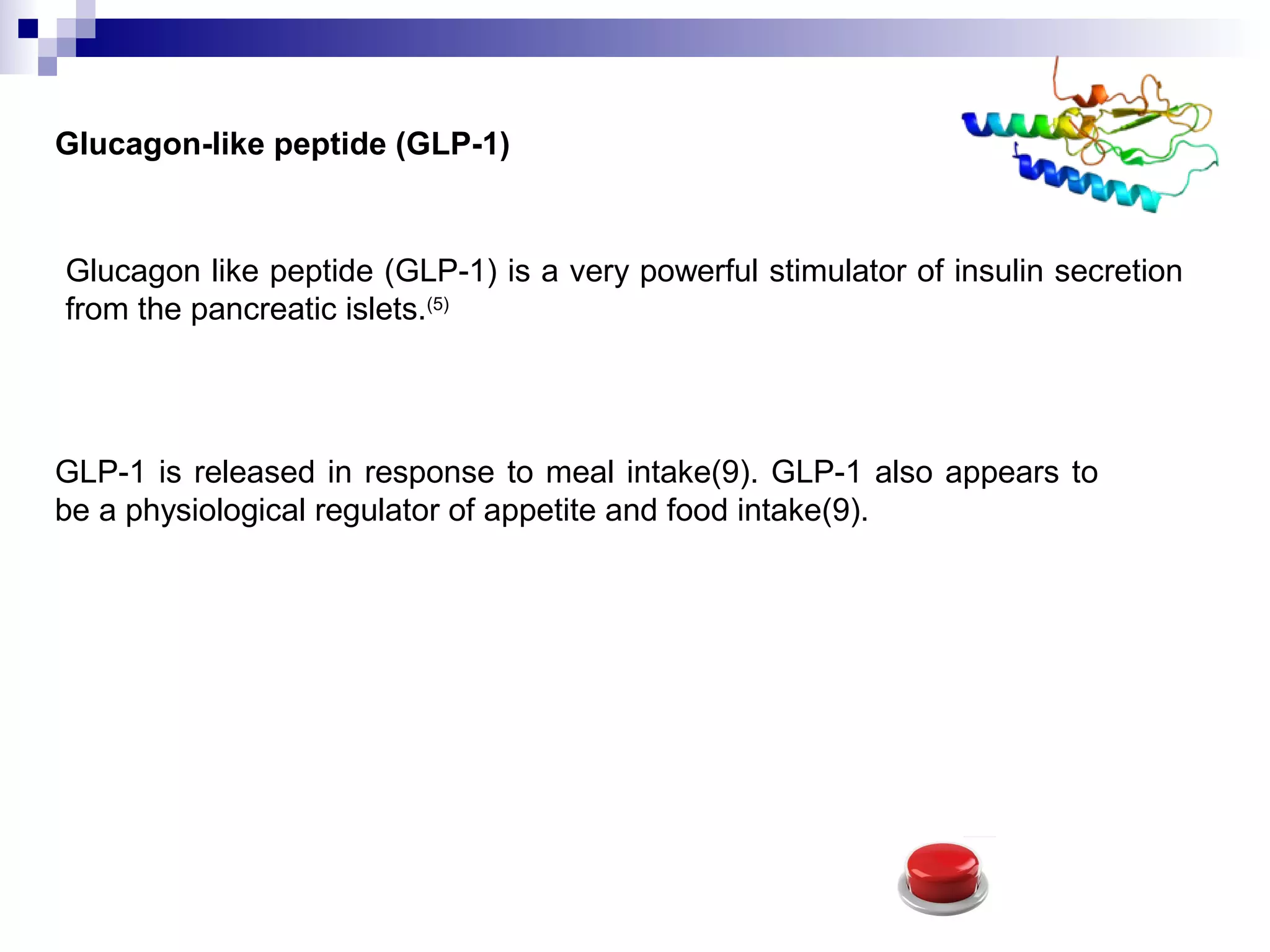 Glucagon-like peptide (GLP-1)

Glucagon like peptide (GLP-1) is a very powerful stimulator of insulin secretion from the pancreatic islets.$^{(5)}$

GLP-1 is released in response to meal intake(9). GLP-1 also appears to be a physiological regulator of appetite and food intake(9).